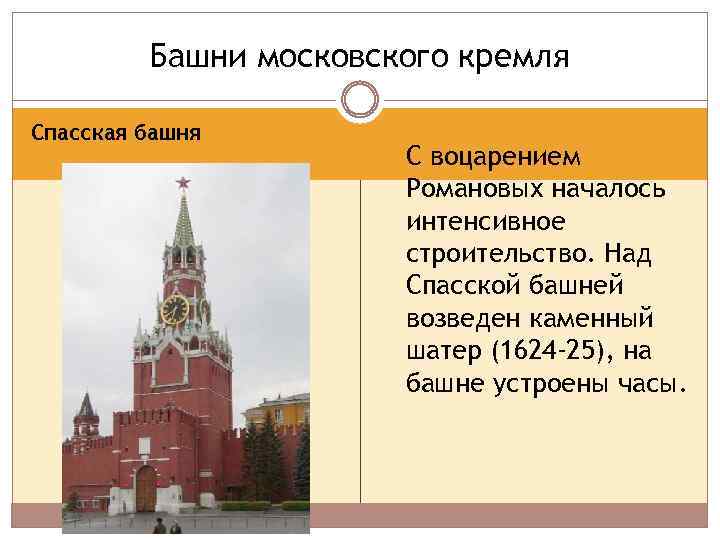 Башни московского кремля

Спасская башня

С воцарением Романовых началось интенсивное строительство. Над Спасской башней возведен каменный шатер (1624-25), на башне устроены часы.